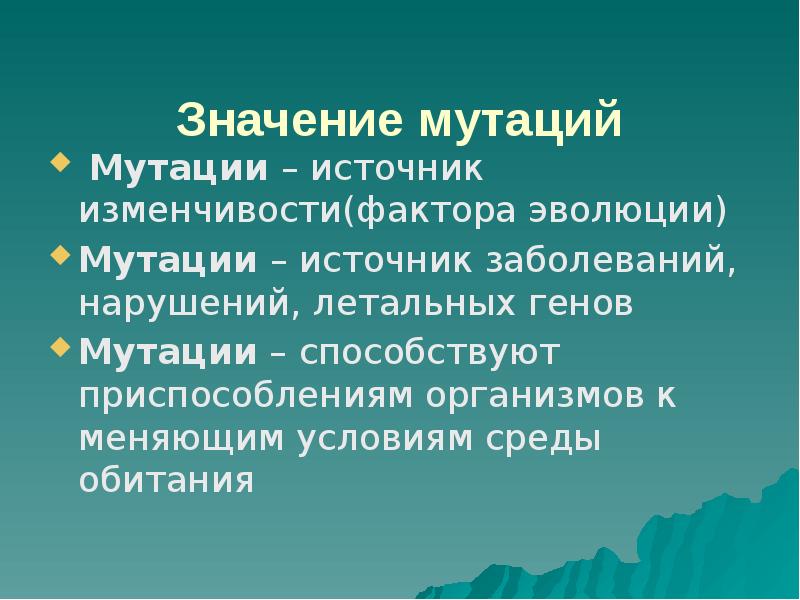 Значение мутаций

Мутации – источник изменчивости(фактора эволюции)

Мутации – источник заболеваний, нарушений, летальных генов

Мутации – способствуют приспособлениям организмов к меняющим условиям среды обитания